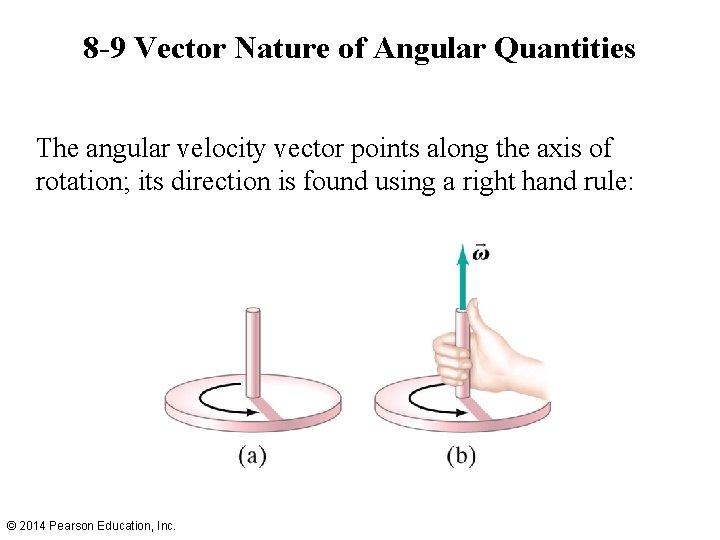 8-9 Vector Nature of Angular Quantities

The angular velocity vector points along the axis of rotation; its direction is found using a right hand rule:

$\vec{\omega}$

(a)

(b)

© 2014 Pearson Education, Inc.